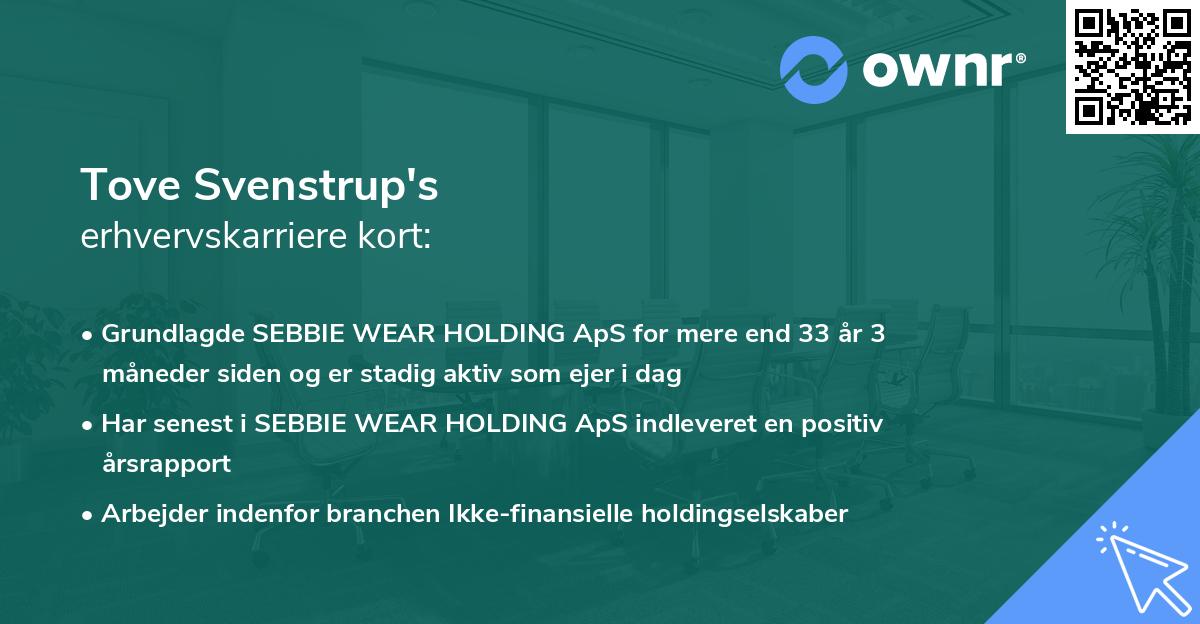 ownr®

Tove Svenstrup's
erhvervskarriere kort:

• Grundlagde SEBBIE WEAR HOLDING ApS for mere end 33 år 3 måneder siden og er stadig aktiv som ejer i dag

• Har senest i SEBBIE WEAR HOLDING ApS indleveret en positiv årsrapport

• Arbejder indenfor branchen Ikke-finansielle holdingselskaber